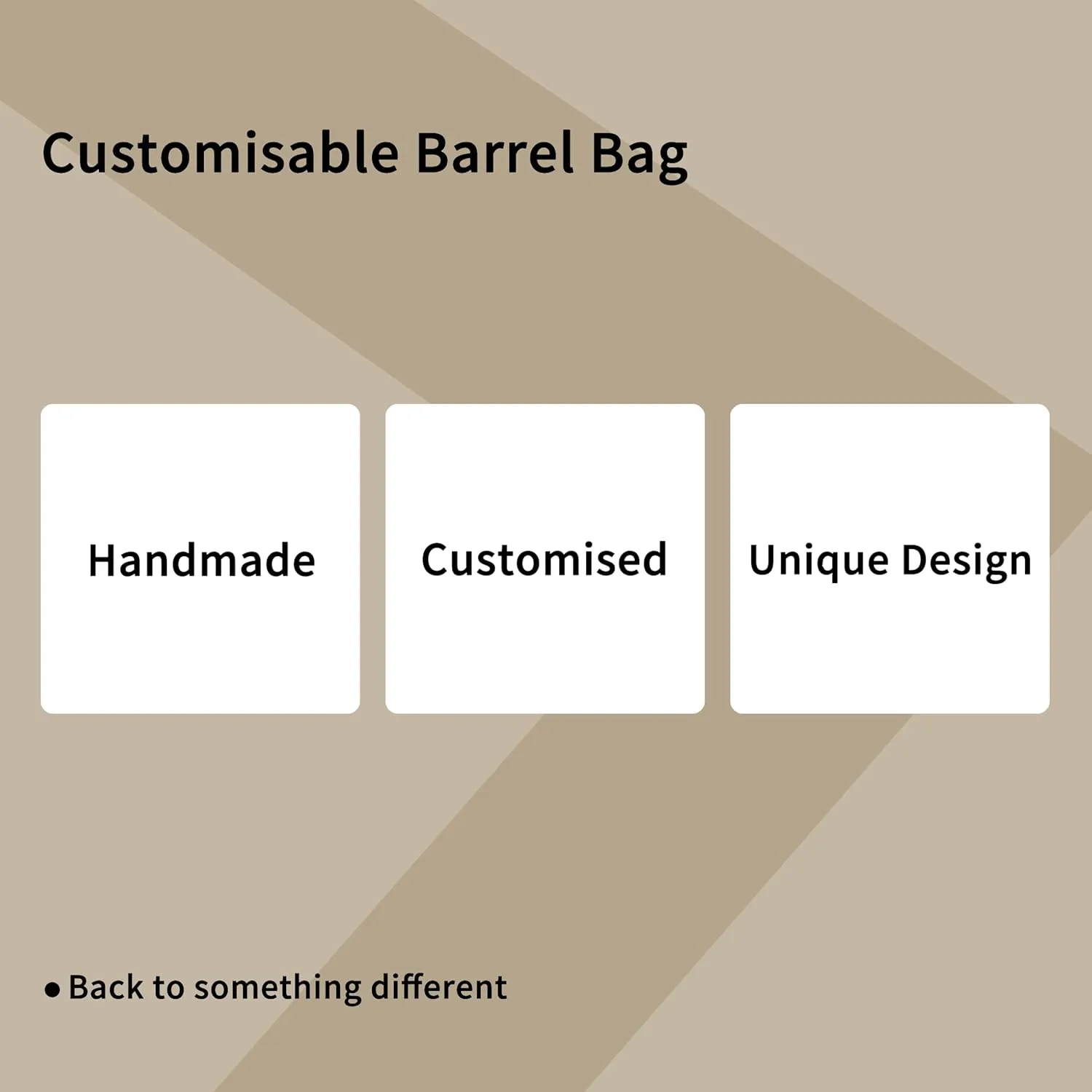 Customisable Barrel Bag

Handmade

Customised

Unique Design

● Back to something different